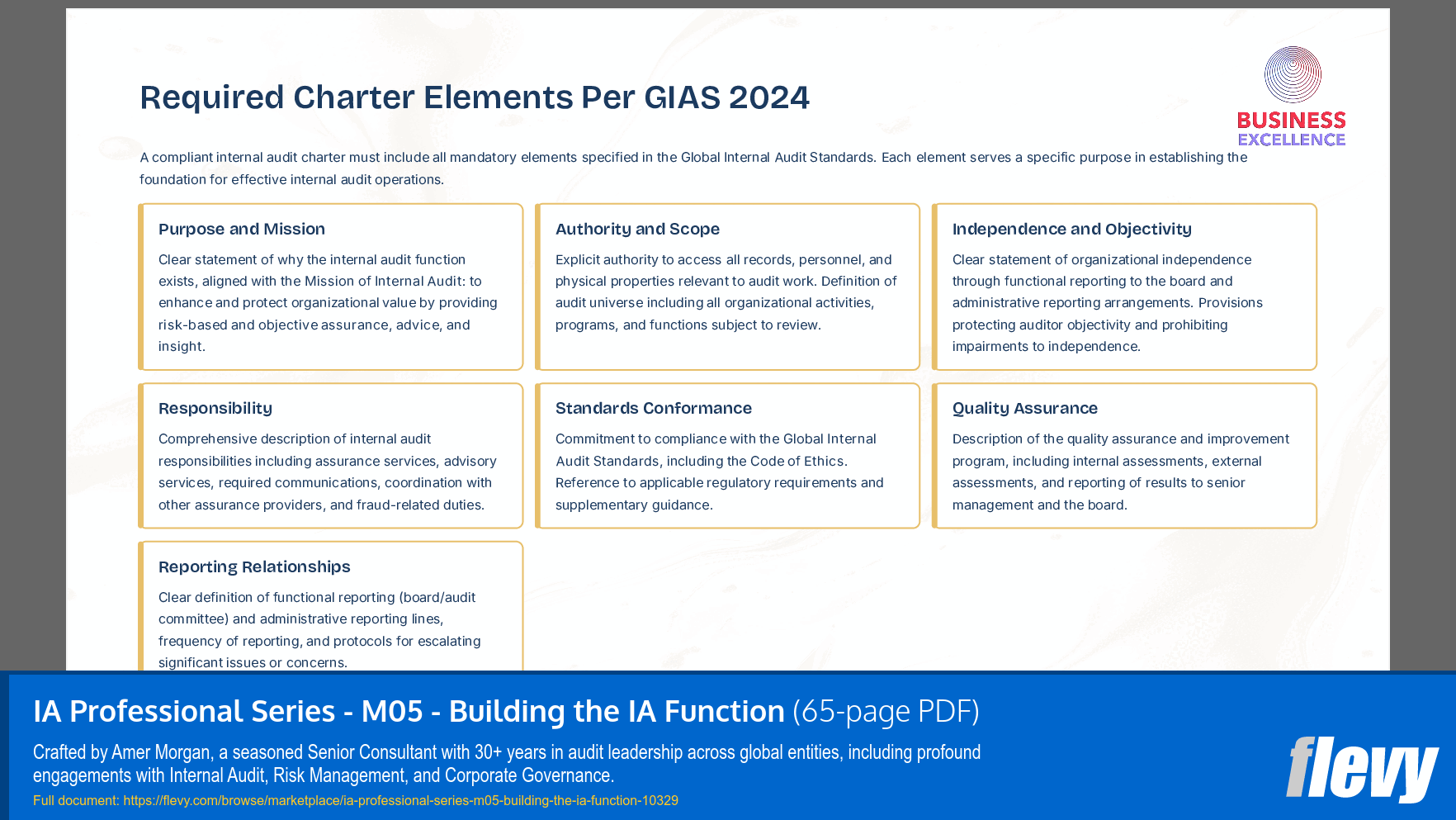 Required Charter Elements Per GIAS 2024

BUSINESS EXCELLENCE

A compliant internal audit charter must include all mandatory elements specified in the Global Internal Audit Standards. Each element serves a specific purpose in establishing the foundation for effective internal audit operations.

Purpose and Mission

Clear statement of why the internal audit function exists, aligned with the Mission of Internal Audit: to enhance and protect organizational value by providing risk-based and objective assurance, advice, and insight.

Authority and Scope

Explicit authority to access all records, personnel, and physical properties relevant to audit work. Definition of audit universe including all organizational activities, programs, and functions subject to review.

Independence and Objectivity

Clear statement of organizational independence through functional reporting to the board and administrative reporting arrangements. Provisions protecting auditor objectivity and prohibiting impairments to independence.

Responsibility

Comprehensive description of internal audit responsibilities including assurance services, advisory services, required communications, coordination with other assurance providers, and fraud-related duties.

Standards Conformance

Commitment to compliance with the Global Internal Audit Standards, including the Code of Ethics. Reference to applicable regulatory requirements and supplementary guidance.

Quality Assurance

Description of the quality assurance and improvement program, including internal assessments, external assessments, and reporting of results to senior management and the board.

Reporting Relationships

Clear definition of functional reporting (board/audit committee) and administrative reporting lines, frequency of reporting, and protocols for escalating significant issues or concerns.

IA Professional Series - M05 - Building the IA Function (65-page PDF)

Crafted by Amer Morgan, a seasoned Senior Consultant with 30+ years in audit leadership across global entities, including profound engagements with Internal Audit, Risk Management, and Corporate Governance.

Full document: https://flevy.com/browse/marketplace/ia-professional-series-m05-building-the-ia-function-10329

flevy